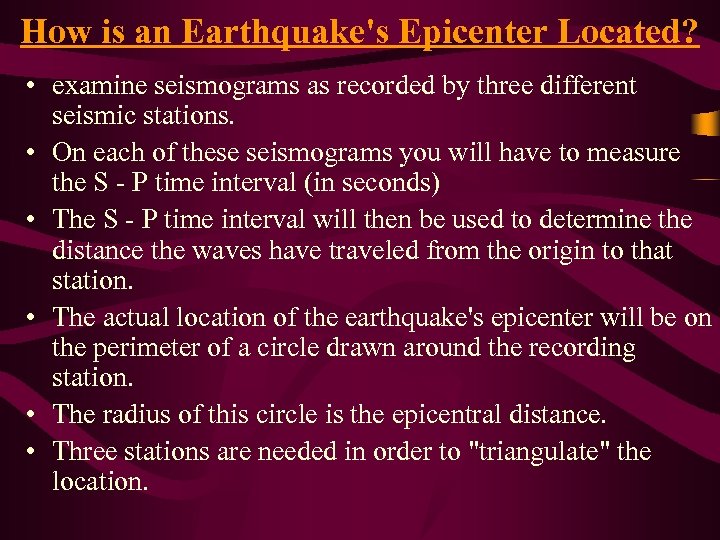 How is an Earthquake's Epicenter Located?

• examine seismograms as recorded by three different seismic stations.
• On each of these seismograms you will have to measure the S - P time interval (in seconds)
• The S - P time interval will then be used to determine the distance the waves have traveled from the origin to that station.
• The actual location of the earthquake's epicenter will be on the perimeter of a circle drawn around the recording station.
• The radius of this circle is the epicentral distance.
• Three stations are needed in order to "triangulate" the location.